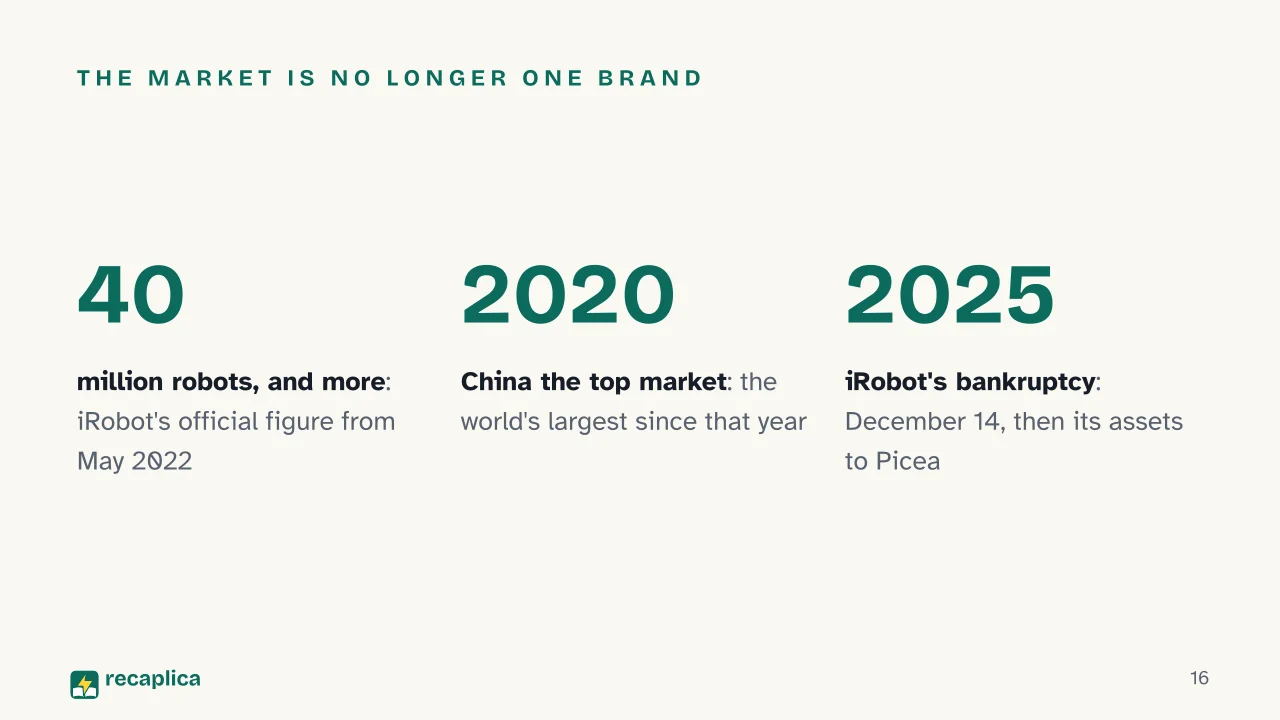 THE MARKET IS NO LONGER ONE BRAND

40

million robots, and more: iRobot's official figure from May 2022

2020

China the top market: the world's largest since that year

2025

iRobot's bankruptcy: December 14, then its assets to Picea

recaplica

16